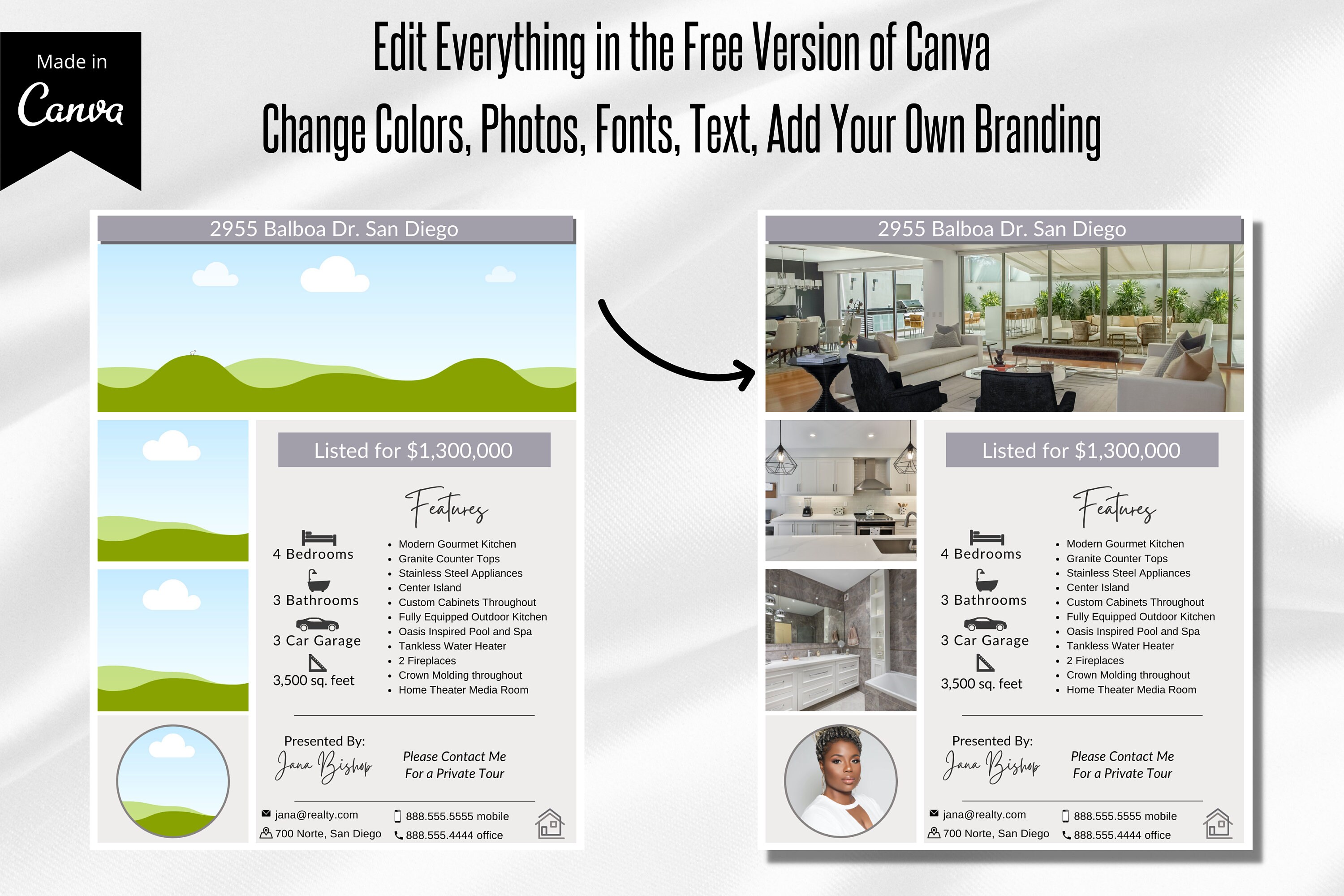 Made in
Canva

Edit Everything in the Free Version of Canva
Change Colors, Photos, Fonts, Text, Add Your Own Branding

2955 Balboa Dr. San Diego

Listed for $1,300,000

Features

4 Bedrooms
3 Bathrooms
3 Car Garage
3,500 sq. feet

- Modern Gourmet Kitchen
- Granite Counter Tops
- Stainless Steel Appliances
- Center Island
- Custom Cabinets Throughout
- Fully Equipped Outdoor Kitchen
- Oasis Inspired Pool and Spa
- Tankless Water Heater
- 2 Fireplaces
- Crown Molding throughout
- Home Theater Media Room

Presented By:
Jana Bishop

Please Contact Me
For a Private Tour

jana@realty.com
700 Norte, San Diego
888.555.5555 mobile
888.555.4444 office

2955 Balboa Dr. San Diego

Listed for $1,300,000

Features

4 Bedrooms
3 Bathrooms
3 Car Garage
3,500 sq. feet

- Modern Gourmet Kitchen
- Granite Counter Tops
- Stainless Steel Appliances
- Center Island
- Custom Cabinets Throughout
- Fully Equipped Outdoor Kitchen
- Oasis Inspired Pool and Spa
- Tankless Water Heater
- 2 Fireplaces
- Crown Molding throughout
- Home Theater Media Room

Presented By:
Jana Bishop

Please Contact Me
For a Private Tour

jana@realty.com
700 Norte, San Diego
888.555.5555 mobile
888.555.4444 office